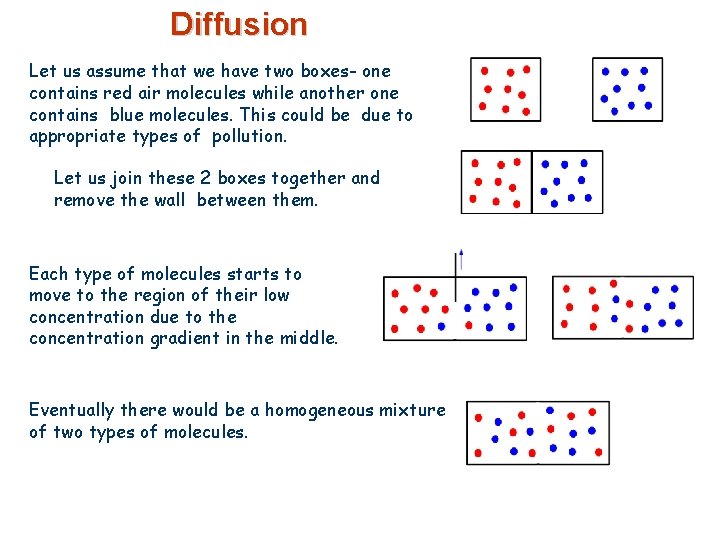 Diffusion

Let us assume that we have two boxes- one contains red air molecules while another one contains blue molecules. This could be due to appropriate types of pollution.

Let us join these 2 boxes together and remove the wall between them.

Each type of molecules starts to move to the region of their low concentration due to the concentration gradient in the middle.

Eventually there would be a homogeneous mixture of two types of molecules.